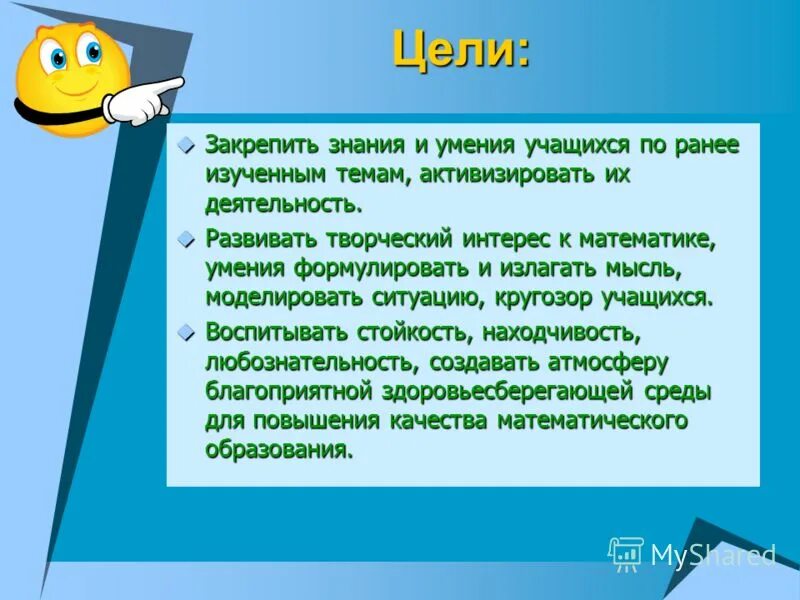 Цели:

Закрепить знания и умения учащихся по ранее изученным темам, активизировать их деятельность.

Развивать творческий интерес к математике, умения формулировать и излагать мысль, моделировать ситуацию, кругозор учащихся.

Воспитывать стойкость, находчивость, любознательность, создавать атмосферу благоприятной здоровьесберегающей среды для повышения качества математического образования.

MyShared